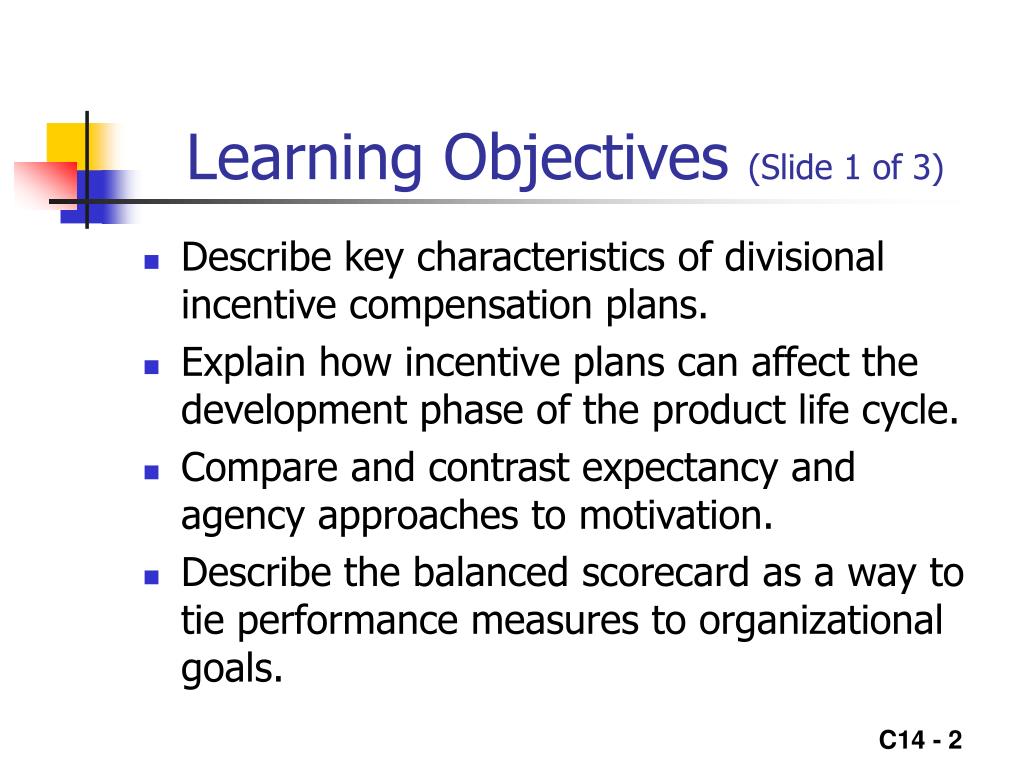 Learning Objectives (Slide 1 of 3)

- Describe key characteristics of divisional incentive compensation plans.
- Explain how incentive plans can affect the development phase of the product life cycle.
- Compare and contrast expectancy and agency approaches to motivation.
- Describe the balanced scorecard as a way to tie performance measures to organizational goals.

C14 - 2